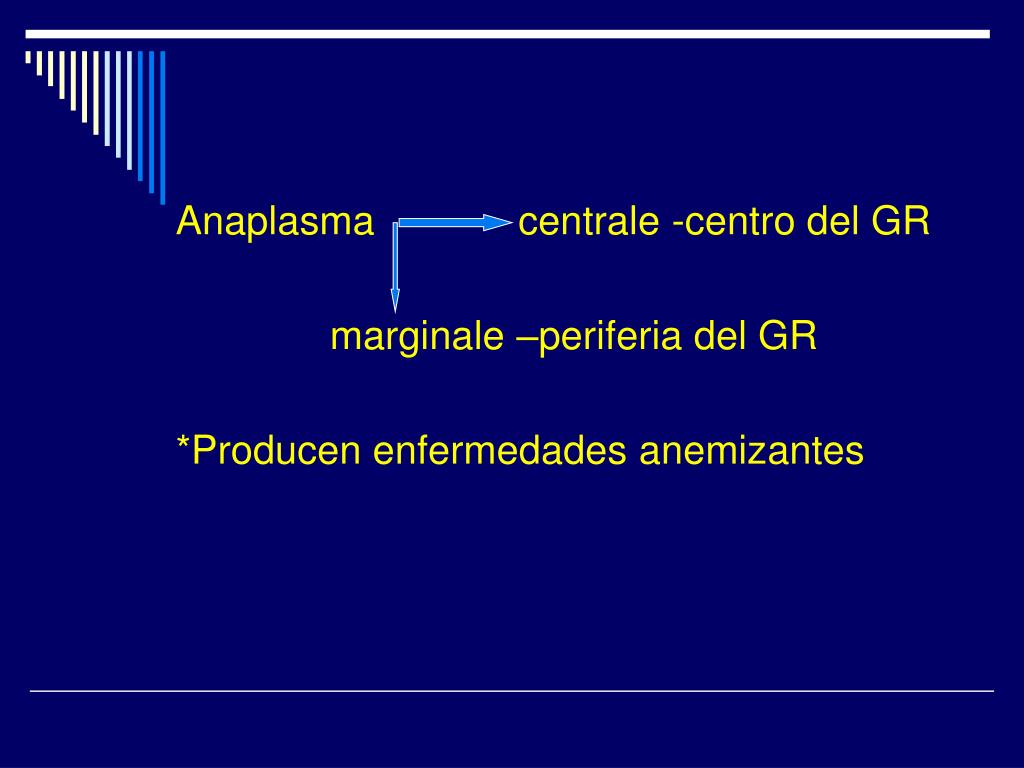 Anaplasma centrale -centro del GR

marginale –periferia del GR

*Producen enfermedades anemizantes